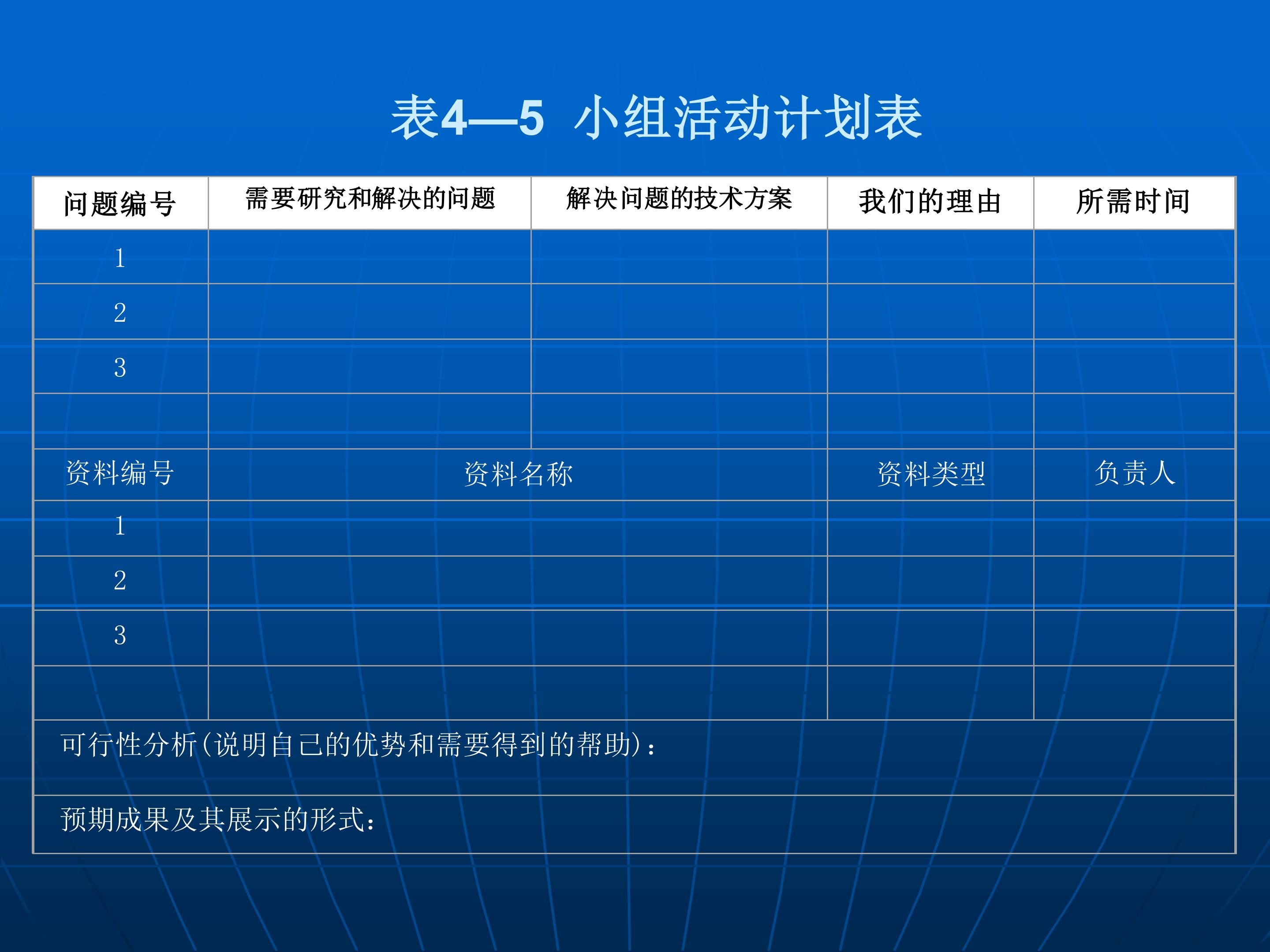 表4—5 小组活动计划表

| 问题编号 | 需要研究和解决的问题 | 解决问题的技术方案 | 我们的理由 | 所需时间 |
|---|---|---|---|---|
| 1 | | | | |
| 2 | | | | |
| 3 | | | | |
| | | | | |
| 资料编号 | 资料名称 | | 资料类型 | 负责人 |
| 1 | | | | |
| 2 | | | | |
| 3 | | | | |
| | | | | |
| 可行性分析(说明自己的优势和需要得到的帮助)： | | | | |
| 预期成果及其展示的形式： | | | | |